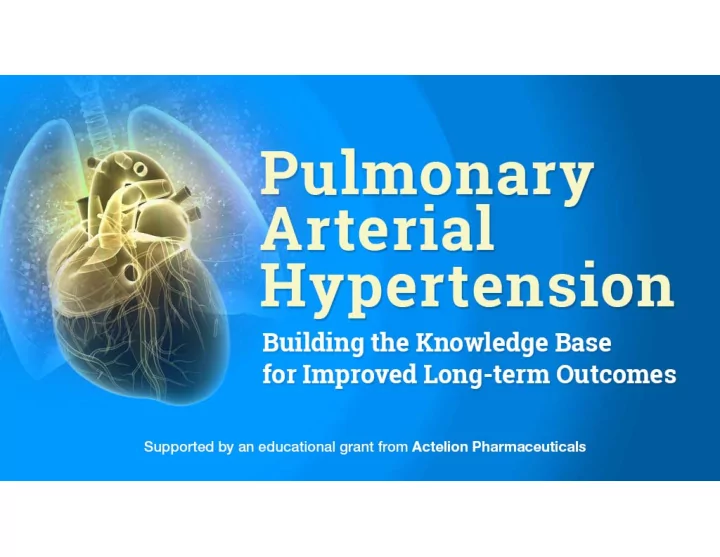 Pulmonary Arterial Hypertension

Building the Knowledge Base for Improved Long-term Outcomes

Supported by an educational grant from Actelion Pharmaceuticals